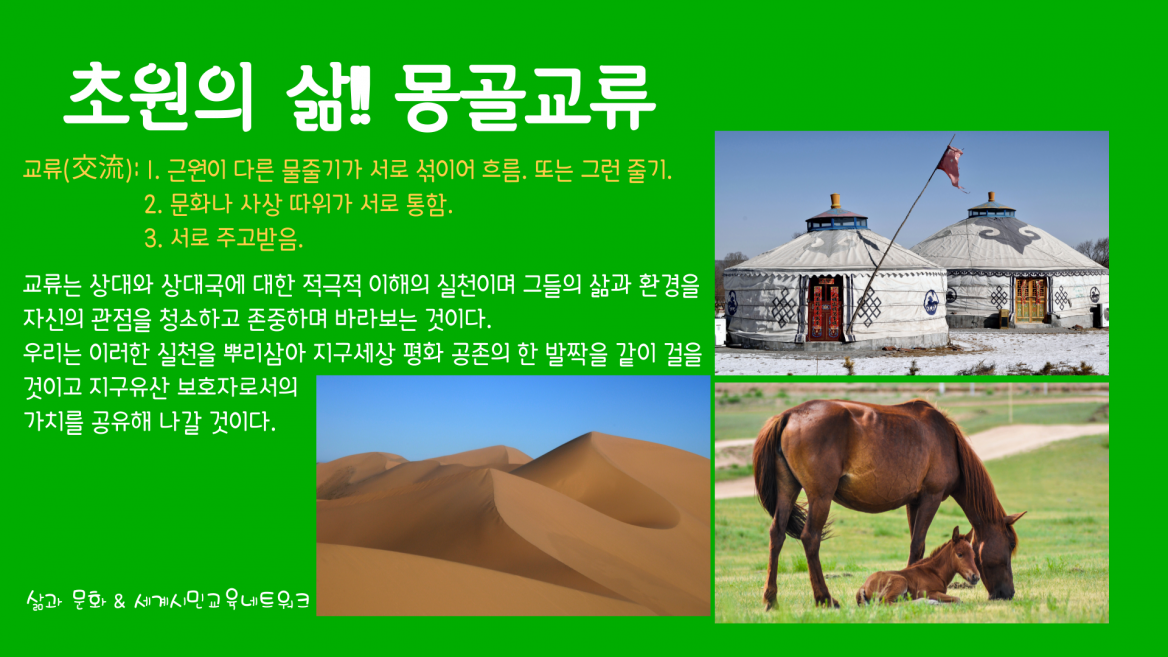 초원의 삶!! 몽골교류

교류(交流): 1. 근원이 다른 물줄기가 서로 섞이어 흐름. 또는 그런 줄기.
2. 문화나 사상 따위가 서로 통함.
3. 서로 주고받음.

교류는 상대와 상대국에 대한 적극적 이해의 실천이며 그들의 삶과 환경을 자신의 관점을 청소하고 존중하며 바라보는 것이다.
우리는 이러한 실천을 뿌리삼아 지구세상 평화 공존의 한 발짝을 같이 걸을 것이고 지구유산 보호자로서의 가치를 공유해 나갈 것이다.

삶과 문화 & 세계시민교육네트워크